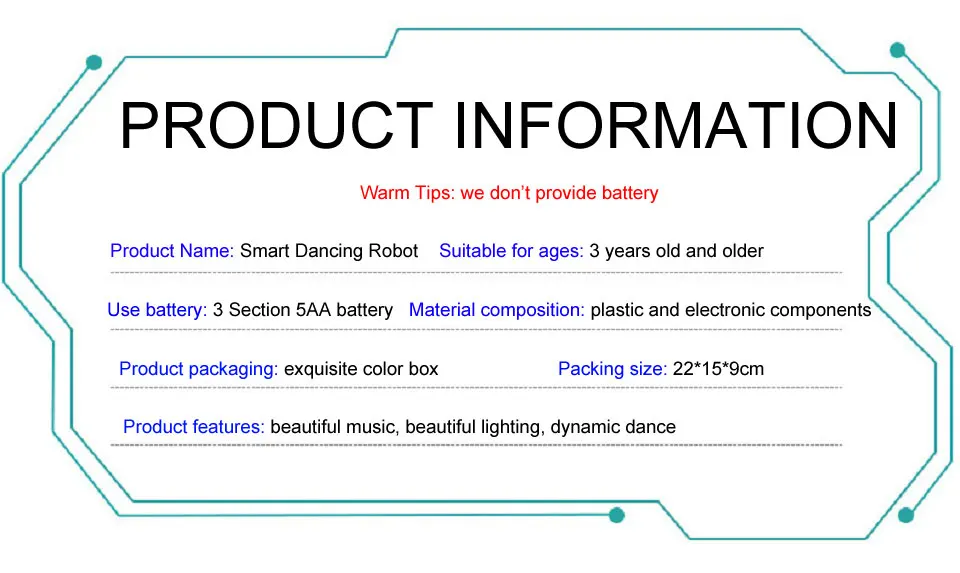 PRODUCT INFORMATION

Warm Tips: we don't provide battery

Product Name: Smart Dancing Robot Suitable for ages: 3 years old and older

Use battery: 3 Section 5AA battery Material composition: plastic and electronic components

Product packaging: exquisite color box Packing size: 22*15*9cm

Product features: beautiful music, beautiful lighting, dynamic dance